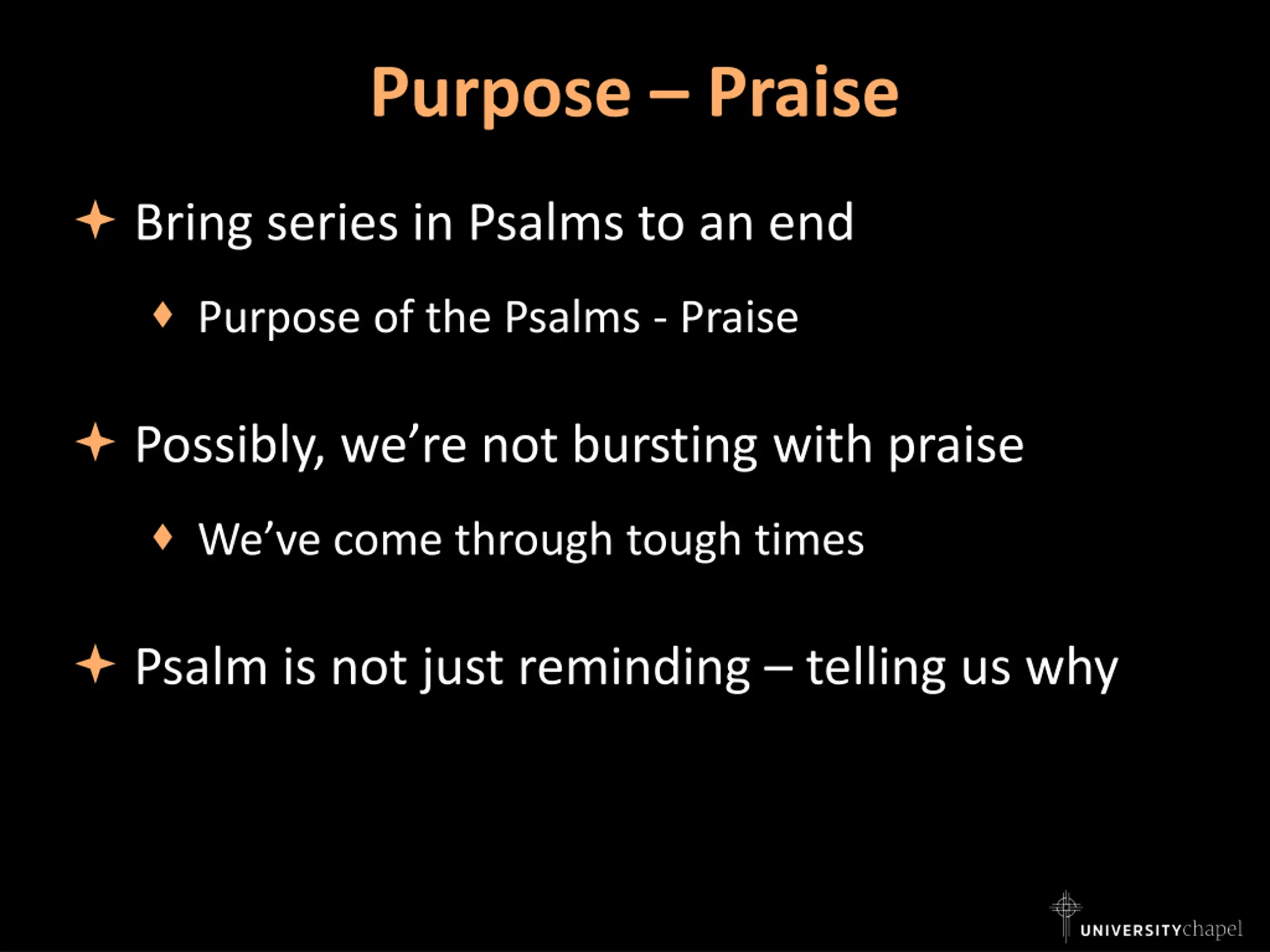 Purpose – Praise

Bring series in Psalms to an end

Purpose of the Psalms - Praise

Possibly, we’re not bursting with praise

We’ve come through tough times

Psalm is not just reminding – telling us why

UNIVERSITYchapel